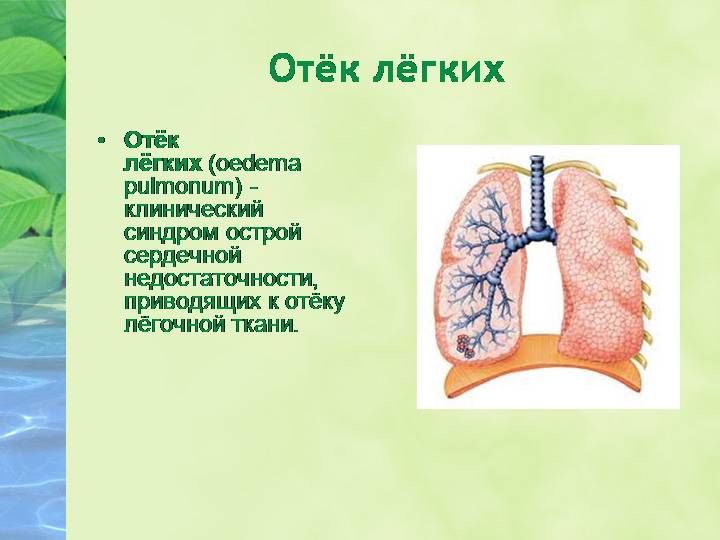 Отёк лёгких

• Отёк лёгких (oedema pulmonum) - клинический синдром острой сердечной недостаточности, приводящих к отёку лёгочной ткани.